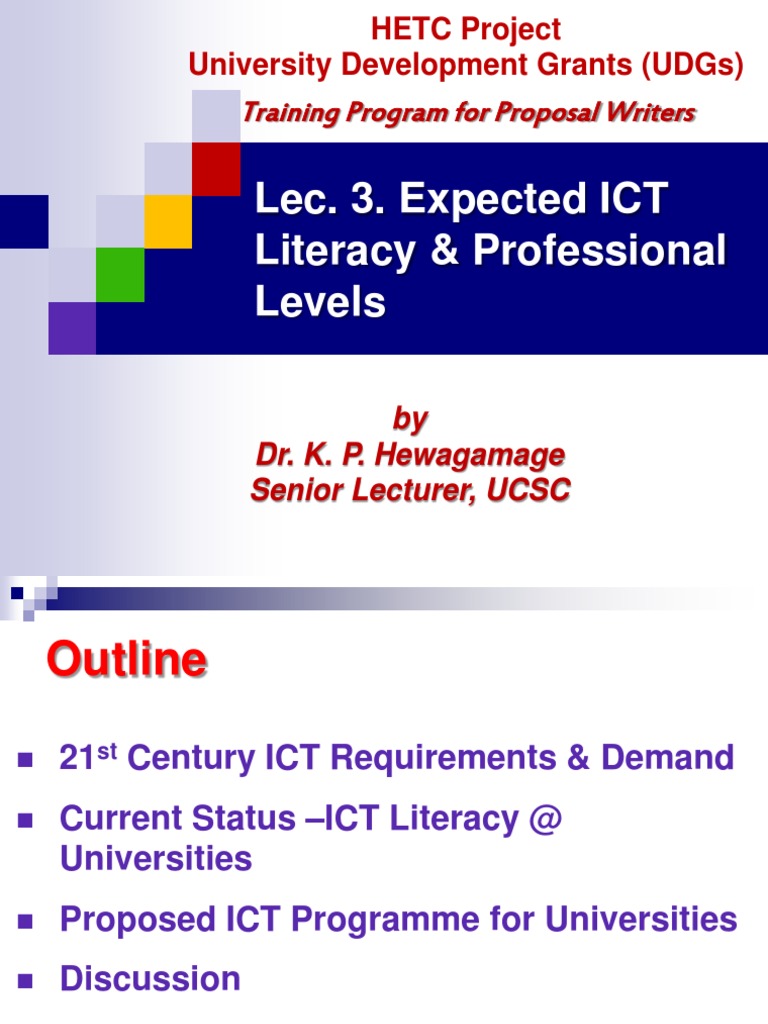 HETC Project
University Development Grants (UDGs)

Training Program for Proposal Writers

Lec. 3. Expected ICT Literacy & Professional Levels

by
Dr. K. P. Hewagamage
Senior Lecturer, UCSC

Outline

- 21$^{st}$ Century ICT Requirements & Demand
- Current Status –ICT Literacy @ Universities
- Proposed ICT Programme for Universities
- Discussion